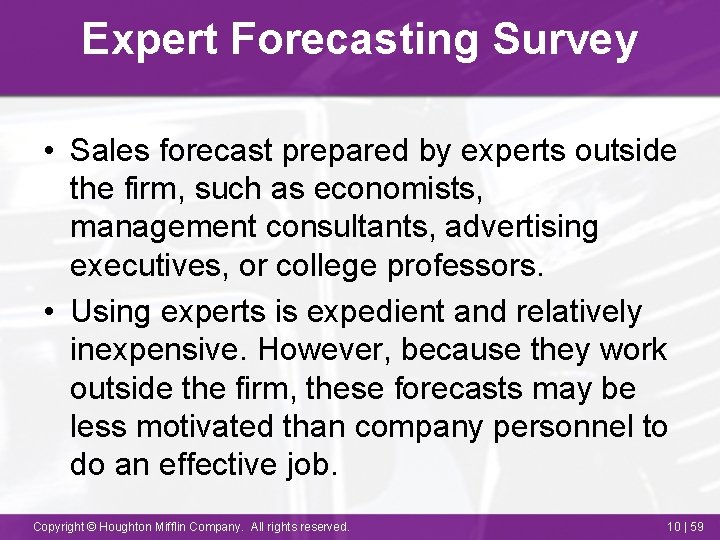 Expert Forecasting Survey

• Sales forecast prepared by experts outside the firm, such as economists, management consultants, advertising executives, or college professors.

• Using experts is expedient and relatively inexpensive. However, because they work outside the firm, these forecasts may be less motivated than company personnel to do an effective job.

Copyright © Houghton Mifflin Company. All rights reserved.

10 | 59